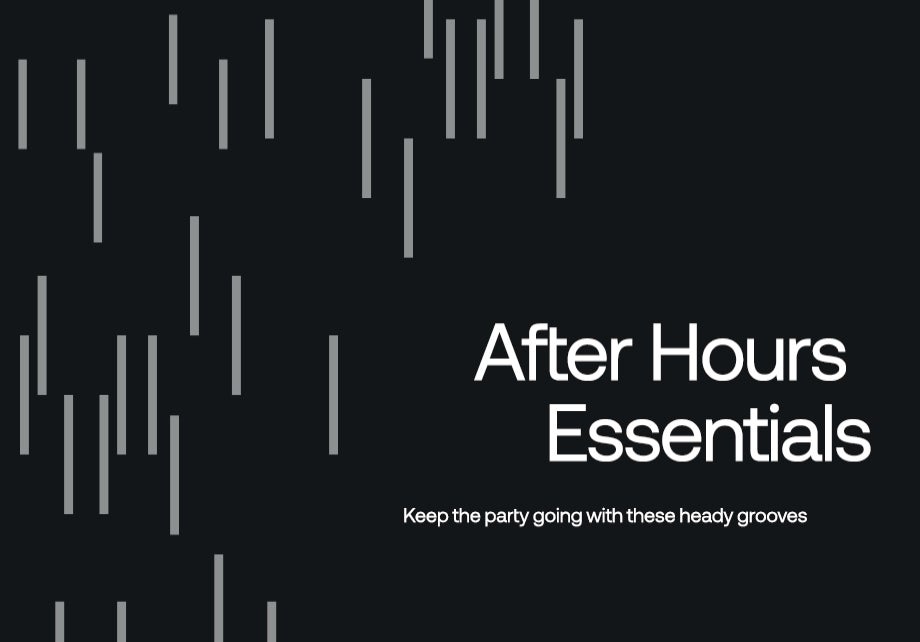 After Hours Essentials

Keep the party going with these heady grooves